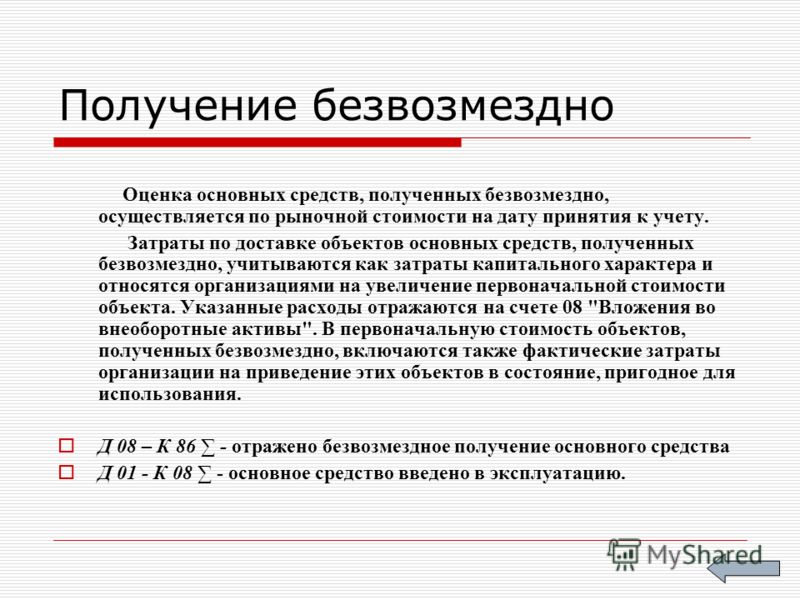 Получение безвозмездно

Оценка основных средств, полученных безвозмездно, осуществляется по рыночной стоимости на дату принятия к учету.

Затраты по доставке объектов основных средств, полученных безвозмездно, учитываются как затраты капитального характера и относятся организациями на увеличение первоначальной стоимости объекта. Указанные расходы отражаются на счете 08 "Вложения во внеоборотные активы". В первоначальную стоимость объектов, полученных безвозмездно, включаются также фактические затраты организации на приведение этих объектов в состояние, пригодное для использования.

Д 08 – К 86 ∑ - отражено безвозмездное получение основного средства

Д 01 - К 08 ∑ - основное средство введено в эксплуатацию.

MyShared